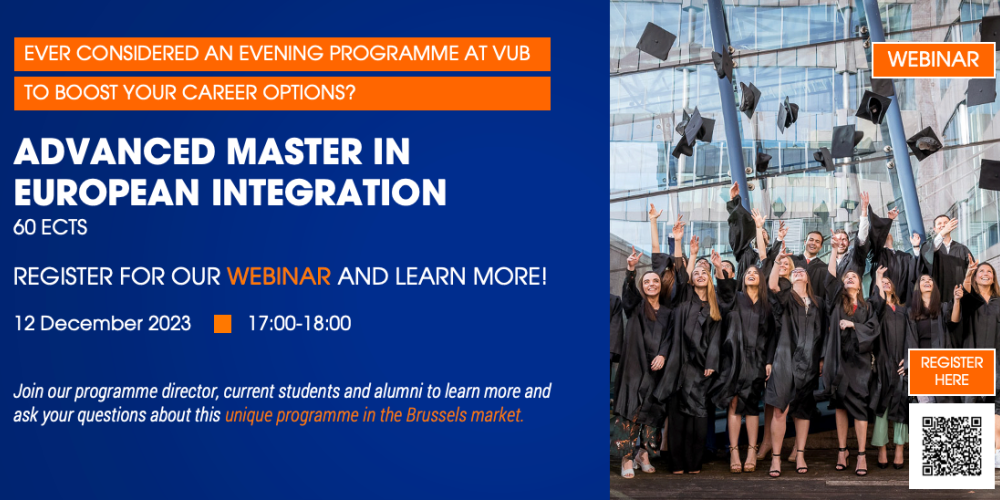 EVER CONSIDERED AN EVENING PROGRAMME AT VUB
TO BOOST YOUR CAREER OPTIONS?

ADVANCED MASTER IN EUROPEAN INTEGRATION
60 ECTS

REGISTER FOR OUR WEBINAR AND LEARN MORE!

12 December 2023 17:00-18:00

Join our programme director, current students and alumni to learn more and ask your questions about this unique programme in the Brussels market.

WEBINAR

REGISTER HERE